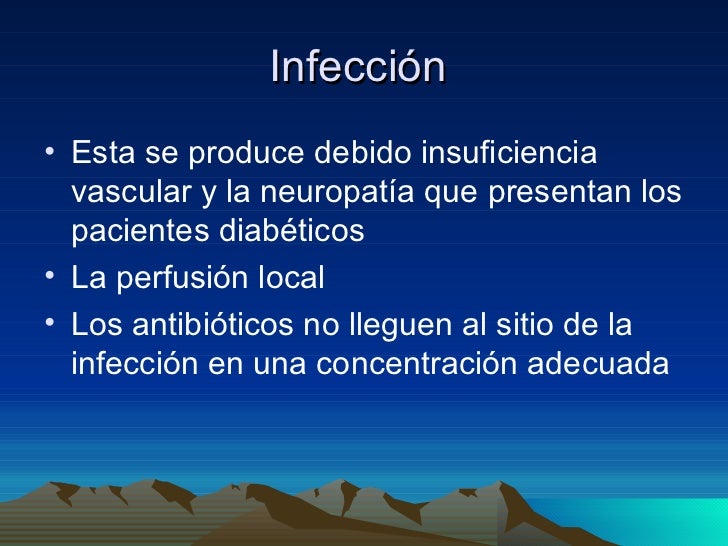 Infección

• Esta se produce debido insuficiencia vascular y la neuropatía que presentan los pacientes diabéticos
• La perfusión local
• Los antibióticos no lleguen al sitio de la infección en una concentración adecuada